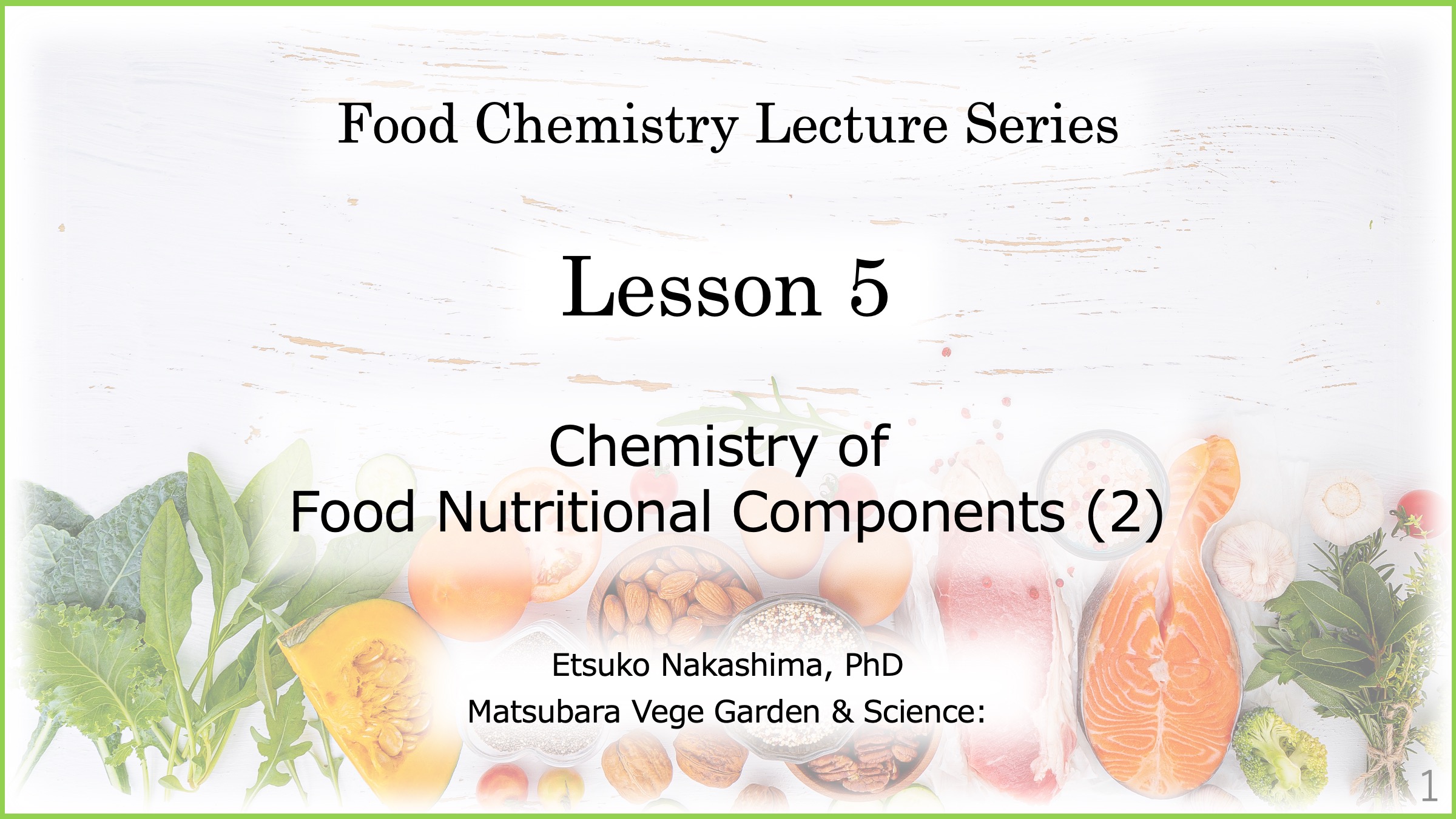 Food Chemistry Lecture Series

Lesson 5

Chemistry of
Food Nutritional Components (2)

Etsuko Nakashima, PhD
Matsubara Vege Garden & Science:

1